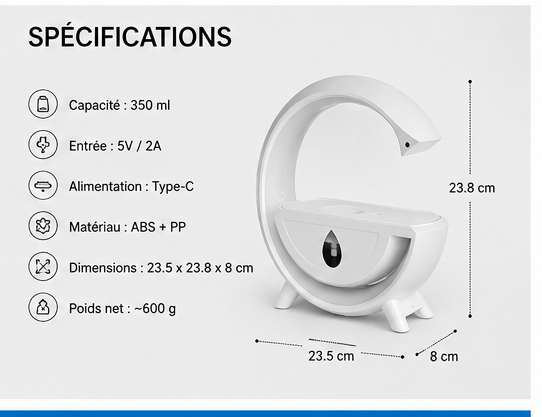 SPÉCIFICATIONS

Capacité : 350 ml

Entrée : 5V / 2A

Alimentation : Type-C

Matériau : ABS + PP

Dimensions : 23.5 x 23.8 x 8 cm

Poids net : ~600 g

23.8 cm

23.5 cm

8 cm